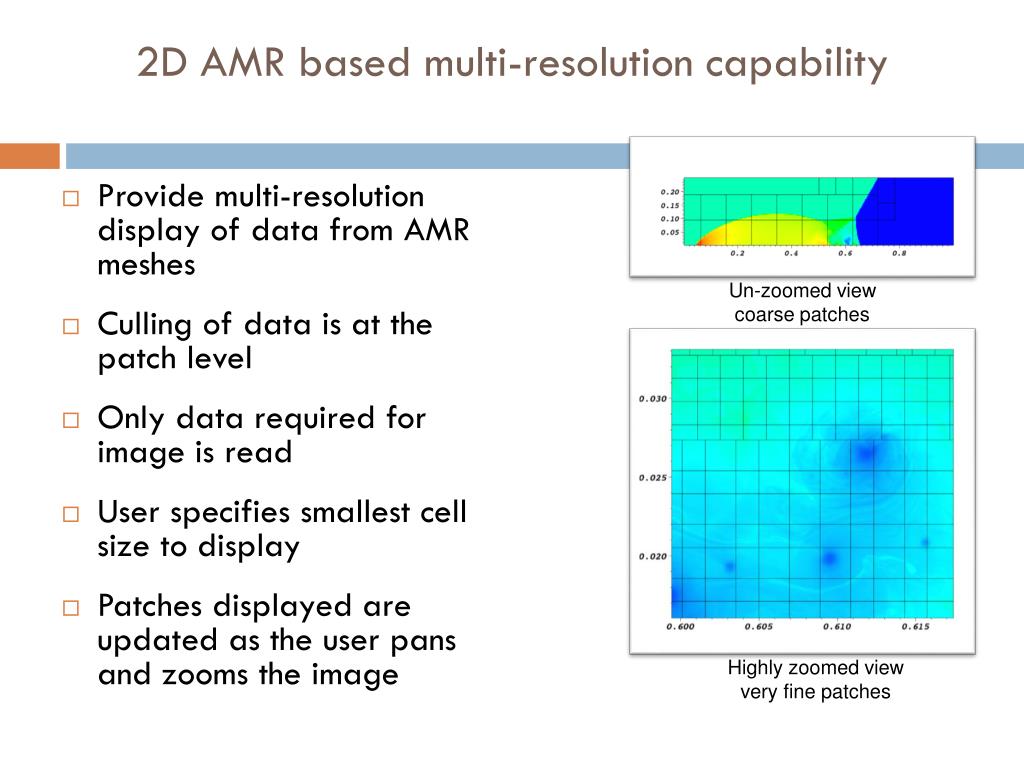 2D AMR based multi-resolution capability

□ Provide multi-resolution display of data from AMR meshes

□ Culling of data is at the patch level

□ Only data required for image is read

□ User specifies smallest cell size to display

□ Patches displayed are updated as the user pans and zooms the image

0.20
0.15
0.10
0.05
0.2 0.4 0.6 0.8

Un-zoomed view
coarse patches

0.030
0.025
0.020
0.600 0.605 0.610 0.615

Highly zoomed view
very fine patches